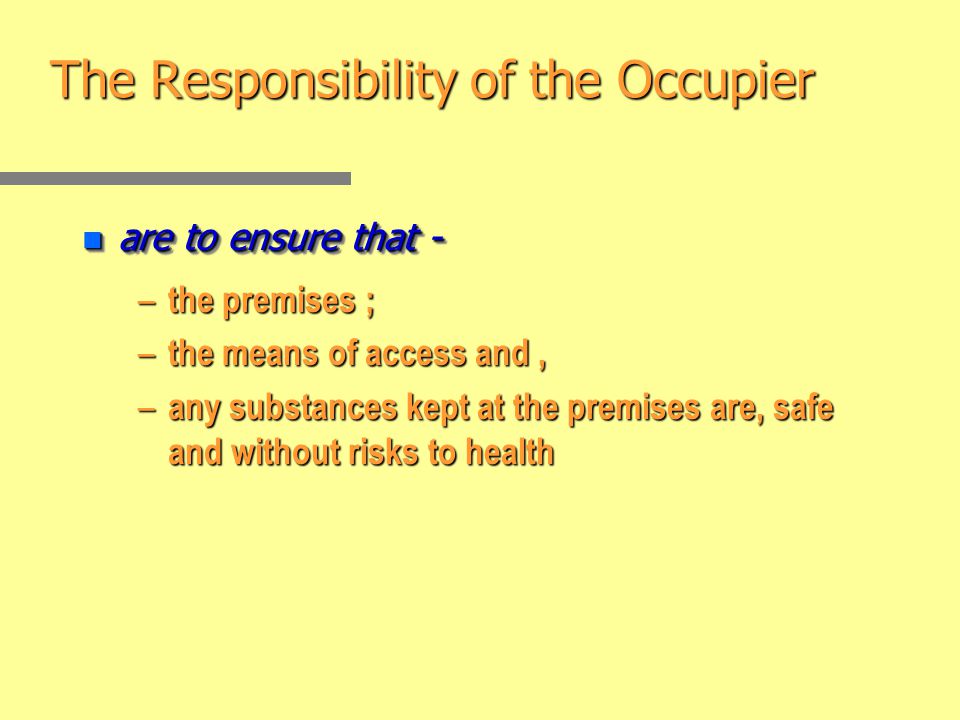 The Responsibility of the Occupier

are to ensure that -

– the premises ;
– the means of access and ,
– any substances kept at the premises are, safe and without risks to health